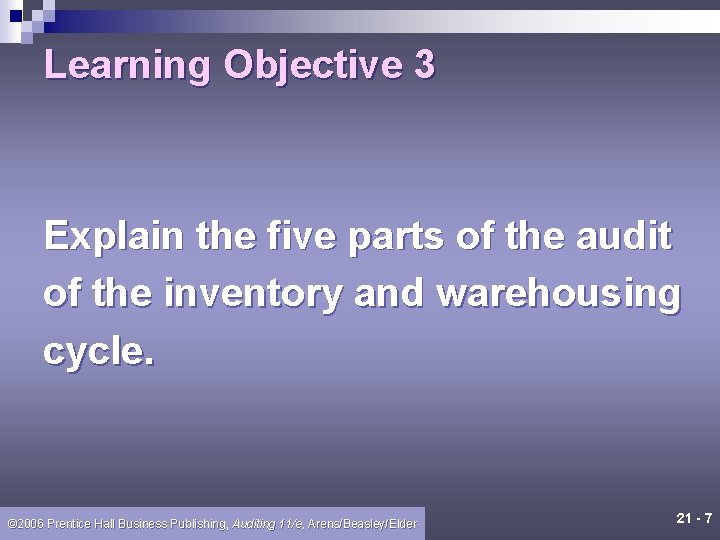 Learning Objective 3

Explain the five parts of the audit of the inventory and warehousing cycle.

©2006 Prentice Hall Business Publishing, Auditing 11/e, Arens/Beasley/Elder

21 - 7